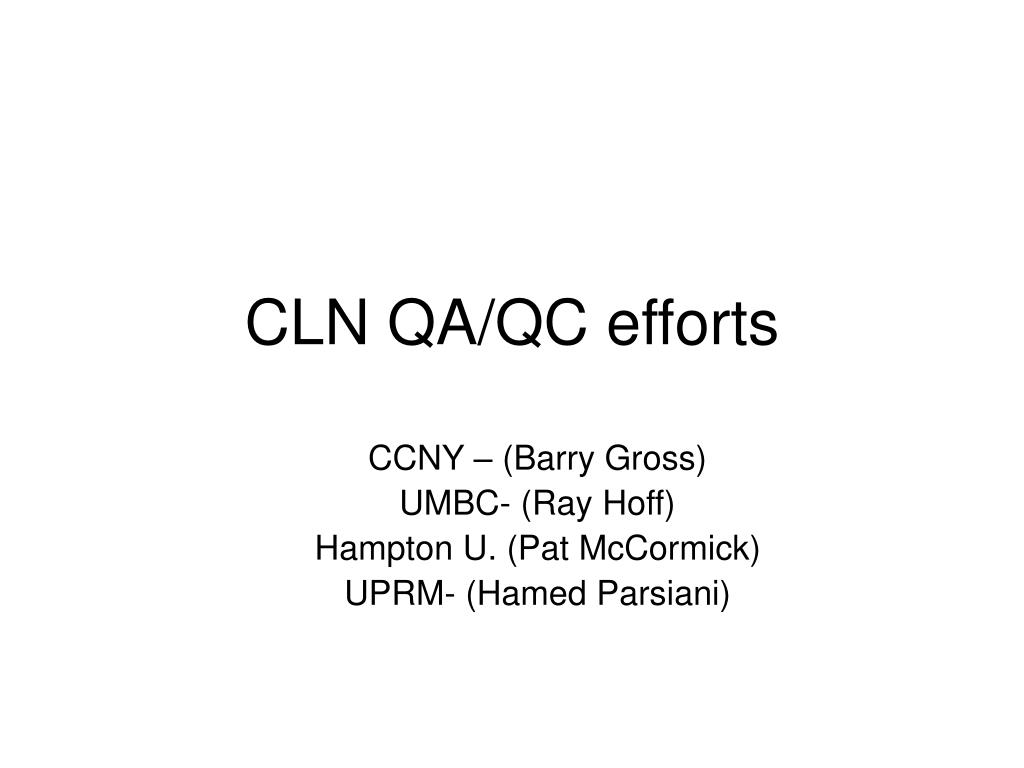 CLN QA/QC efforts

CCNY – (Barry Gross)
UMBC- (Ray Hoff)
Hampton U. (Pat McCormick)
UPRM- (Hamed Parsiani)